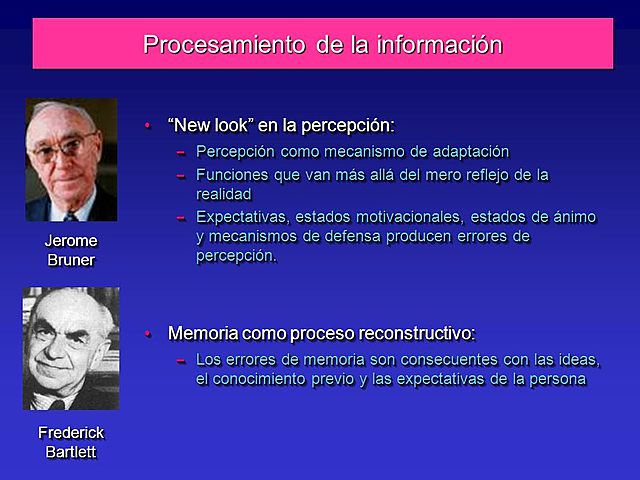 Procesamiento de la información

Jerome Bruner

• "New look" en la percepción:
– Percepción como mecanismo de adaptación
– Funciones que van más allá del mero reflejo de la realidad
– Expectativas, estados motivacionales, estados de ánimo y mecanismos de defensa producen errores de percepción.

Frederick Bartlett

• Memoria como proceso reconstructivo:
– Los errores de memoria son consecuentes con las ideas, el conocimiento previo y las expectativas de la persona